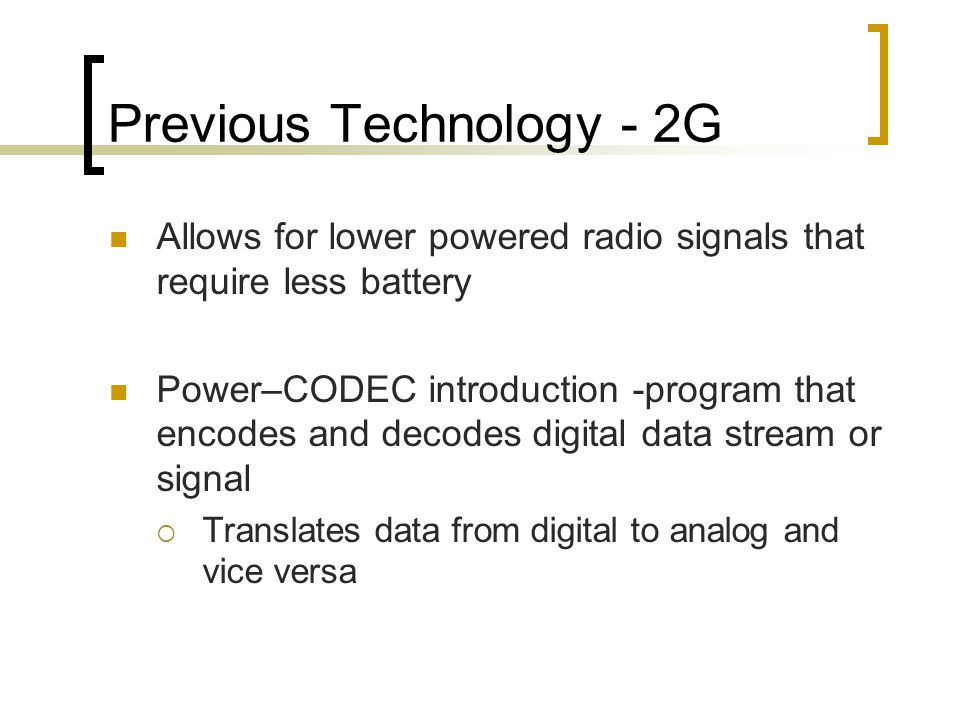 Previous Technology - 2G

Allows for lower powered radio signals that require less battery

Power–CODEC introduction -program that encodes and decodes digital data stream or signal

Translates data from digital to analog and vice versa